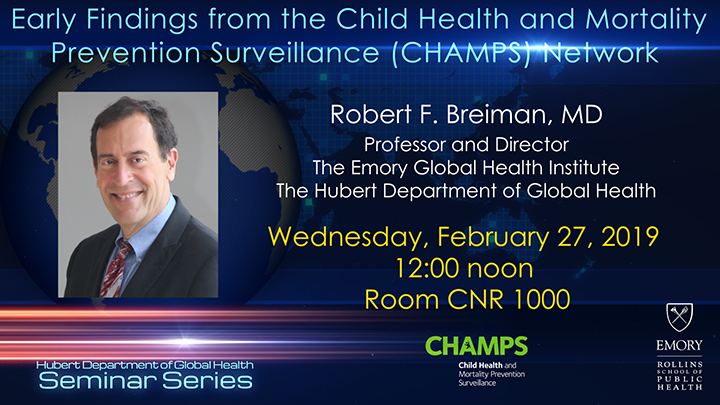 Early Findings from the Child Health and Mortality Prevention Surveillance (CHAMPS) Network

Robert F. Breiman, MD
Professor and Director
The Emory Global Health Institute
The Hubert Department of Global Health

Wednesday, February 27, 2019
12:00 noon
Room CNR 1000

Hubert Department of Global Health
Seminar Series

CHAMPS
Child Health and Mortality Prevention Surveillance

EMORY
ROLLINS SCHOOL OF PUBLIC HEALTH